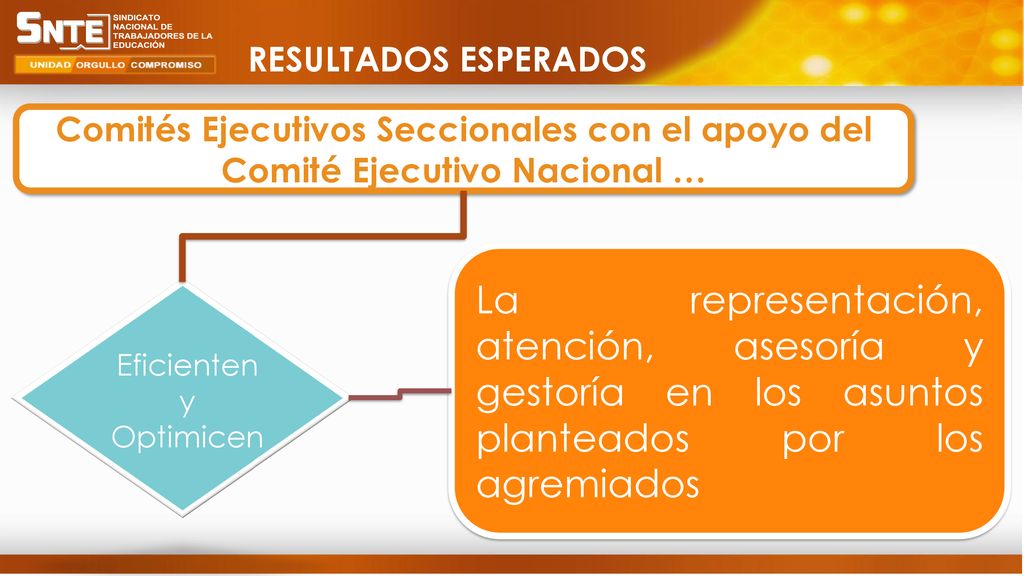 SNTE SINDICATO NACIONAL DE TRABAJADORES DE LA EDUCACIÓN

UNIDAD ORGULLO COMPROMISO

RESULTADOS ESPERADOS

Comités Ejecutivos Seccionales con el apoyo del Comité Ejecutivo Nacional …

Eficienten y Optimicen

La representación, atención, asesoría y gestoría en los asuntos planteados por los agremiados